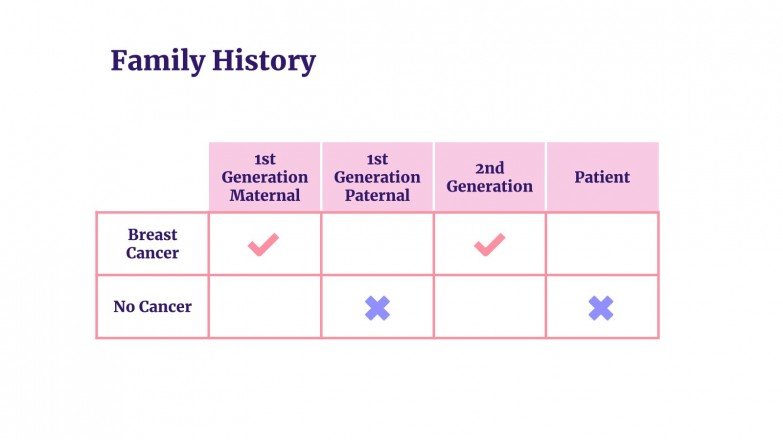 Family History

| | 1st Generation Maternal | 1st Generation Paternal | 2nd Generation | Patient |
|---|---|---|---|---|
| Breast Cancer | ✓ | | ✓ | |
| No Cancer | | ✗ | | ✗ |